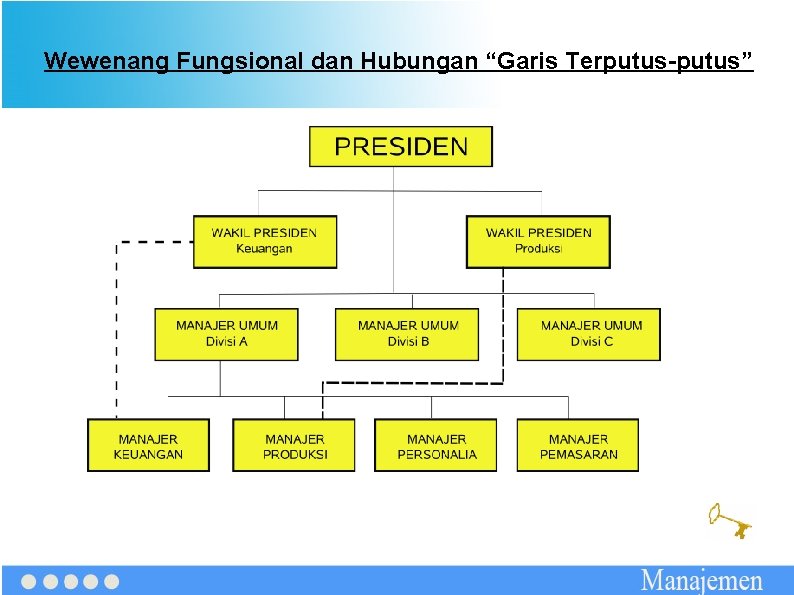 Wewenang Fungsional dan Hubungan “Garis Terputus-putus”

PRESIDEN

WAKIL PRESIDEN
Keuangan

WAKIL PRESIDEN
Produksi

MANAJER UMUM
Divisi A

MANAJER UMUM
Divisi B

MANAJER UMUM
Divisi C

MANAJER
KEUANGAN

MANAJER
PRODUKSI

MANAJER
PERSONALIA

MANAJER
PEMASARAN

Manajemen